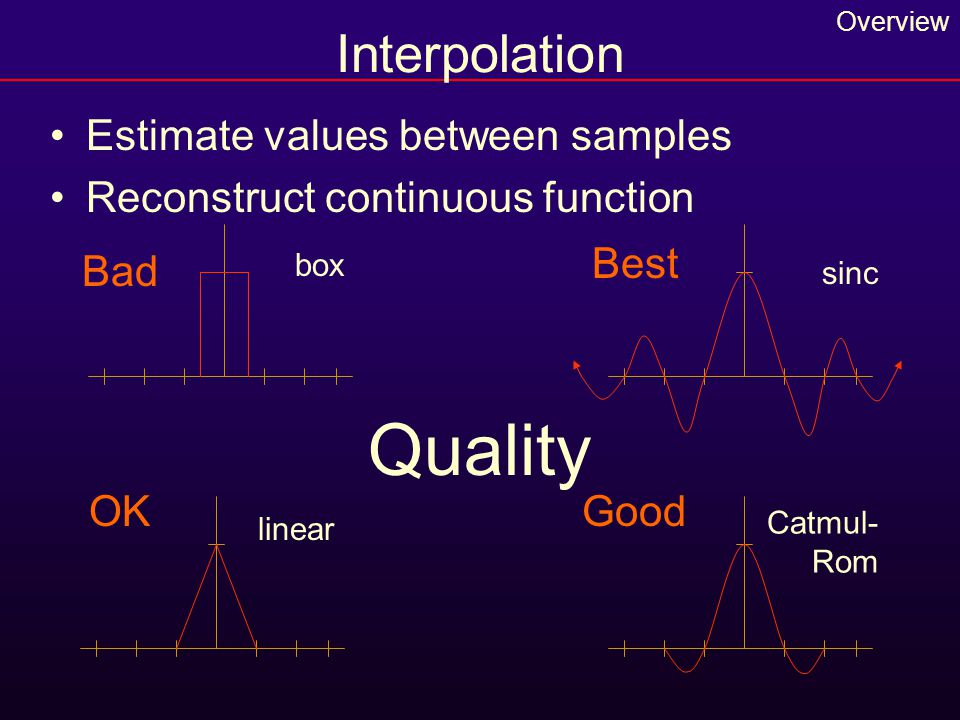 Overview

Interpolation

• Estimate values between samples
• Reconstruct continuous function

Bad

box

Best

sinc

Quality

OK

linear

Good

Catmul-Rom